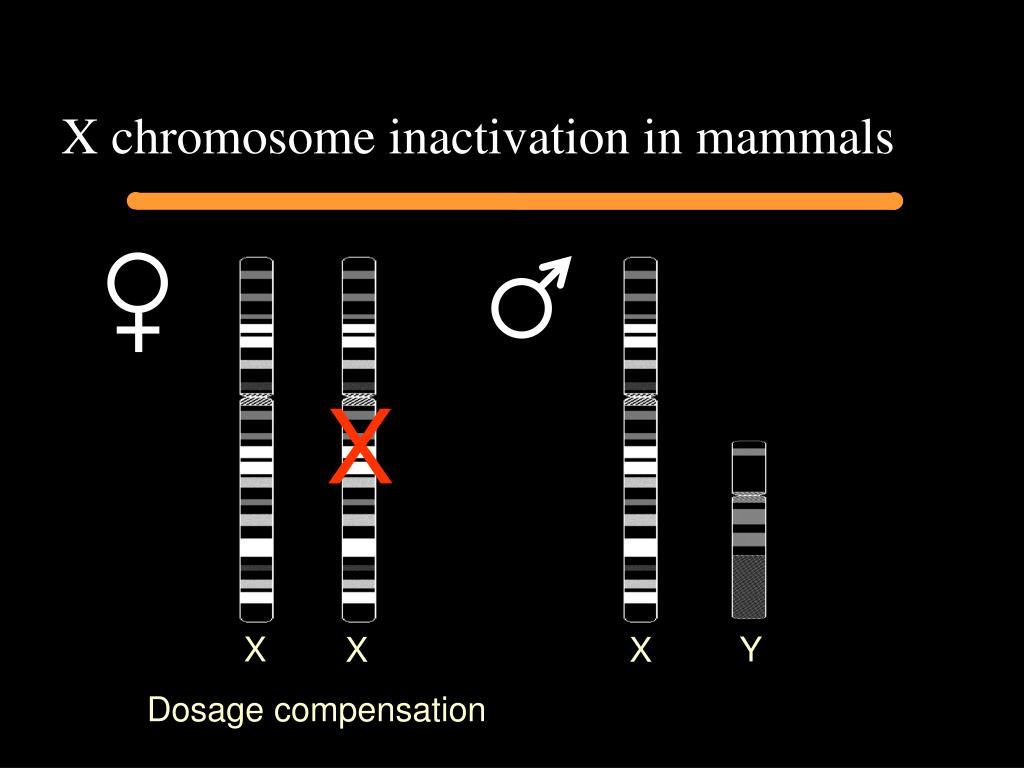 X chromosome inactivation in mammals

♀

♂

X

X X X Y

Dosage compensation